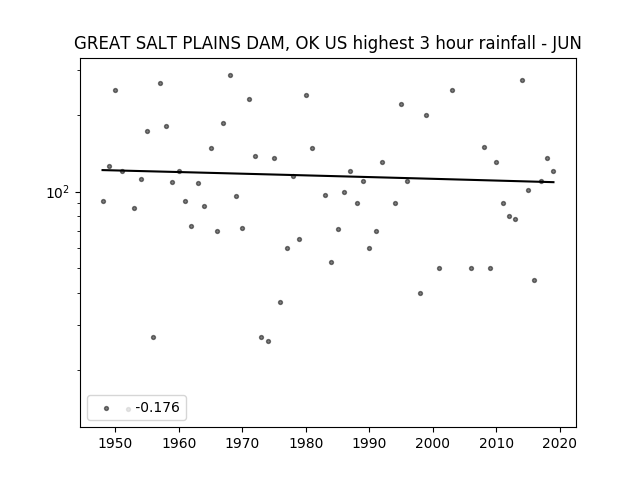 GREAT SALT PLAINS DAM, OK US highest 3 hour rainfall - JUN

$10^2$

-0.176

1950 1960 1970 1980 1990 2000 2010 2020